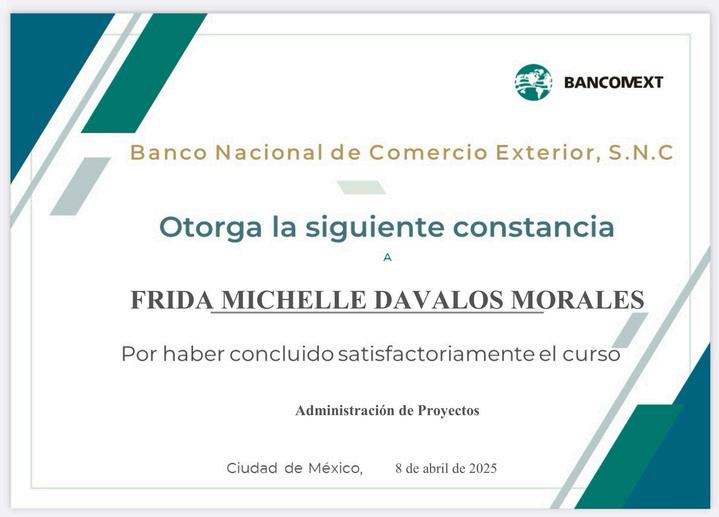 BANCOMEXT

Banco Nacional de Comercio Exterior, S.N.C

Otorga la siguiente constancia

A

FRIDA MICHELLE DAVALOS MORALES

Por haber concluido satisfactoriamente el curso

Administración de Proyectos

Ciudad de México, 8 de abril de 2025